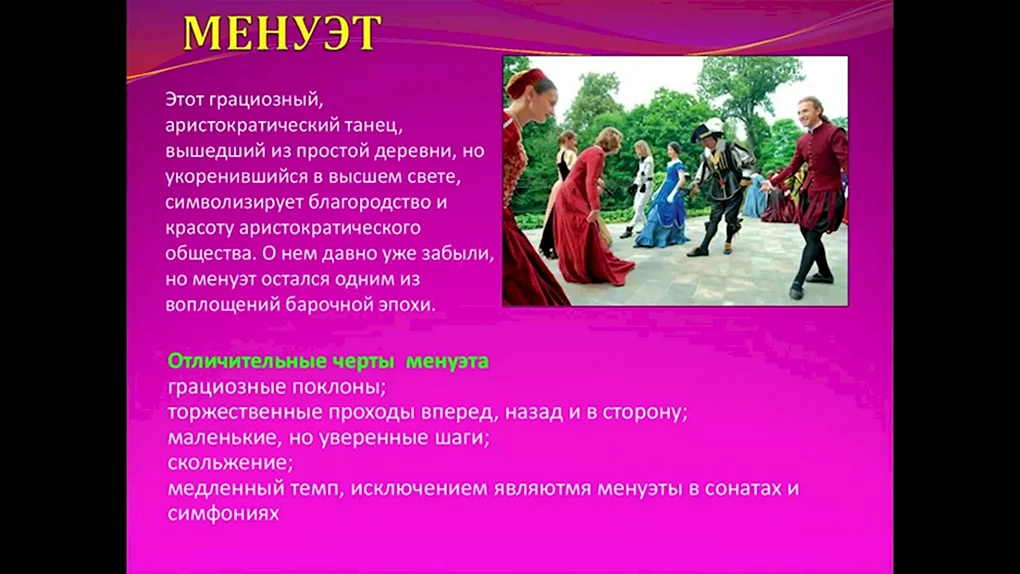 МЕНУЭТ

Этот грациозный, аристократический танец, вышедший из простой деревни, но укоренившийся в высшем свете, символизирует благородство и красоту аристократического общества. О нем давно уже забыли, но менуэт остался одним из воплощений барочной эпохи.

Отличительные черты менуэта
грациозные поклоны;
торжественные проходы вперед, назад и в сторону;
маленькие, но уверенные шаги;
скольжение;
медленный темп, исключением являютмя менуэты в сонатах и симфониях